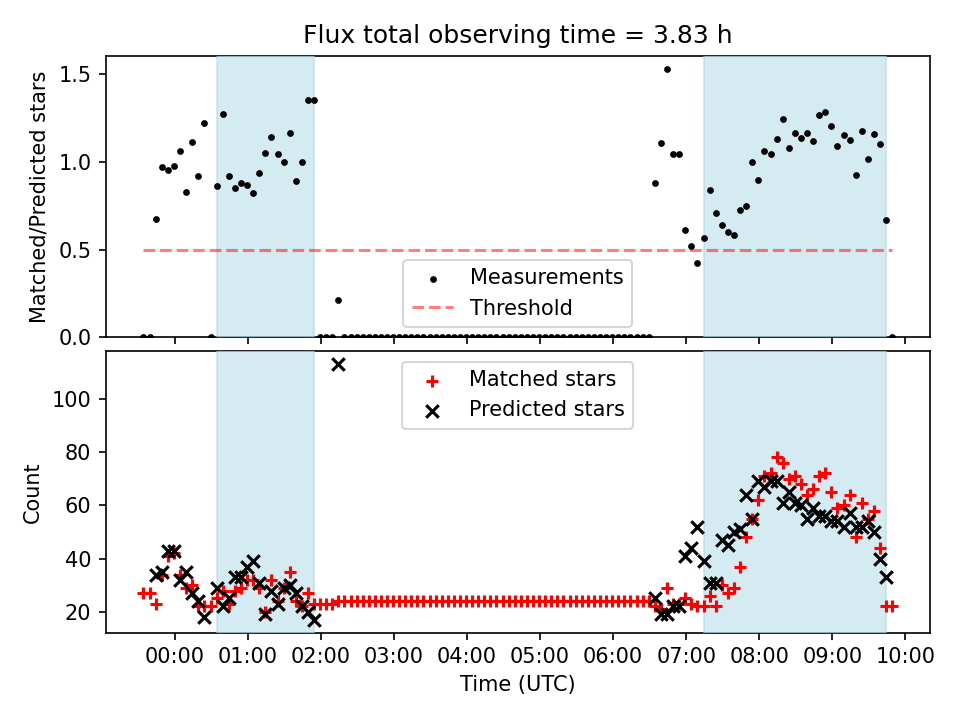 Flux total observing time = 3.83 h

Matched/Predicted stars

1.5
1.0
0.5
0.0

Measurements
Threshold

Count

100
80
60
40
20

Matched stars
Predicted stars

00:00 01:00 02:00 03:00 04:00 05:00 06:00 07:00 08:00 09:00 10:00

Time (UTC)